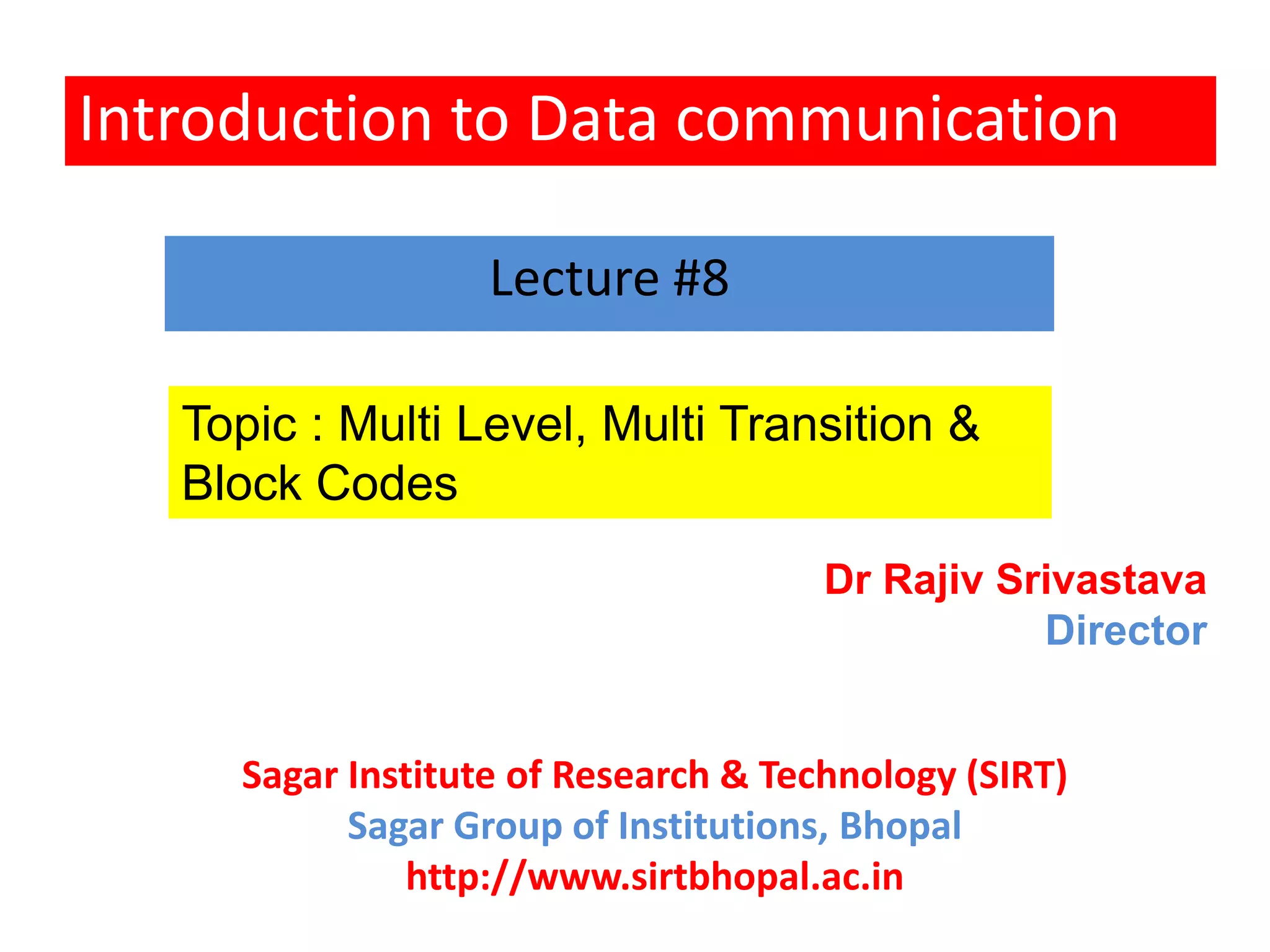 Introduction to Data communication

Lecture #8

Topic : Multi Level, Multi Transition & Block Codes

Dr Rajiv Srivastava
Director

Sagar Institute of Research & Technology (SIRT)
Sagar Group of Institutions, Bhopal
http://www.sirtbhopal.ac.in